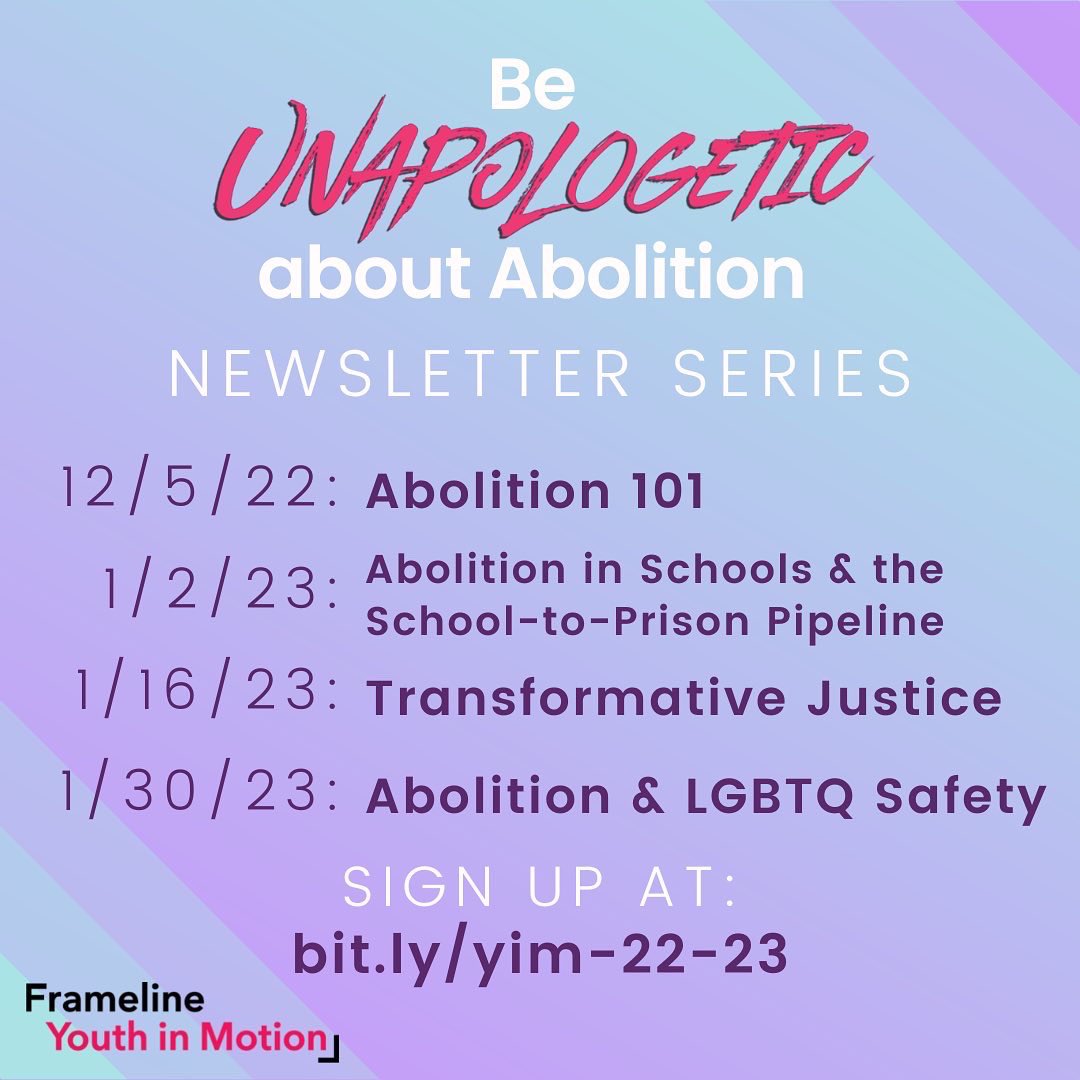 Be
UNAPOLOGETIC
about Abolition
NEWSLETTER SERIES

12/5/22: Abolition 101

1/2/23: Abolition in Schools & the School-to-Prison Pipeline

1/16/23: Transformative Justice

1/30/23: Abolition & LGBTQ Safety

SIGN UP AT:
bit.ly/yim-22-23

Frameline
Youth in Motion